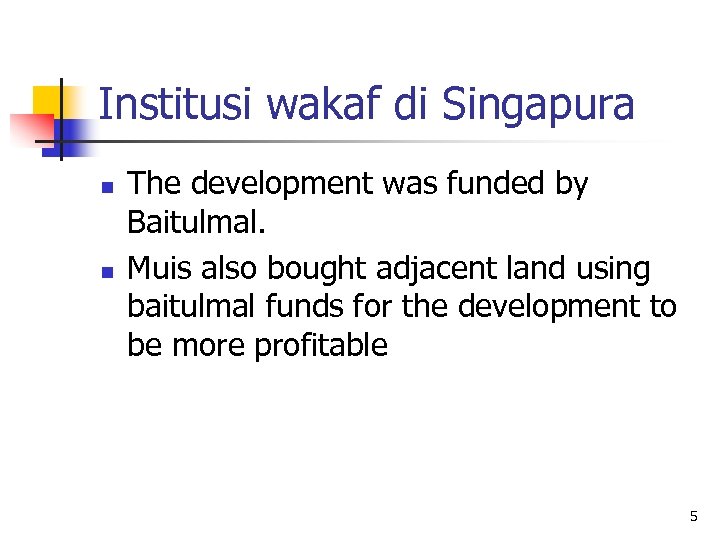 Institusi wakaf di Singapura

- The development was funded by Baitulmal.
- Muis also bought adjacent land using baitulmal funds for the development to be more profitable

5